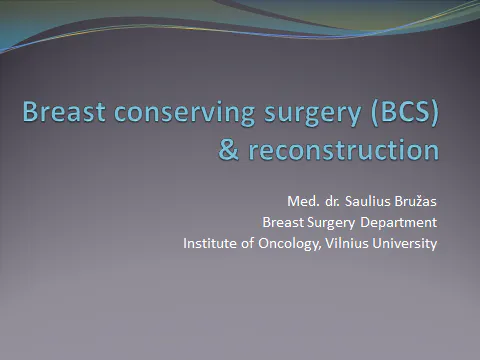 Breast conserving surgery (BCS) & reconstruction

Med. dr. Saulius Bružas
Breast Surgery Department
Institute of Oncology, Vilnius University